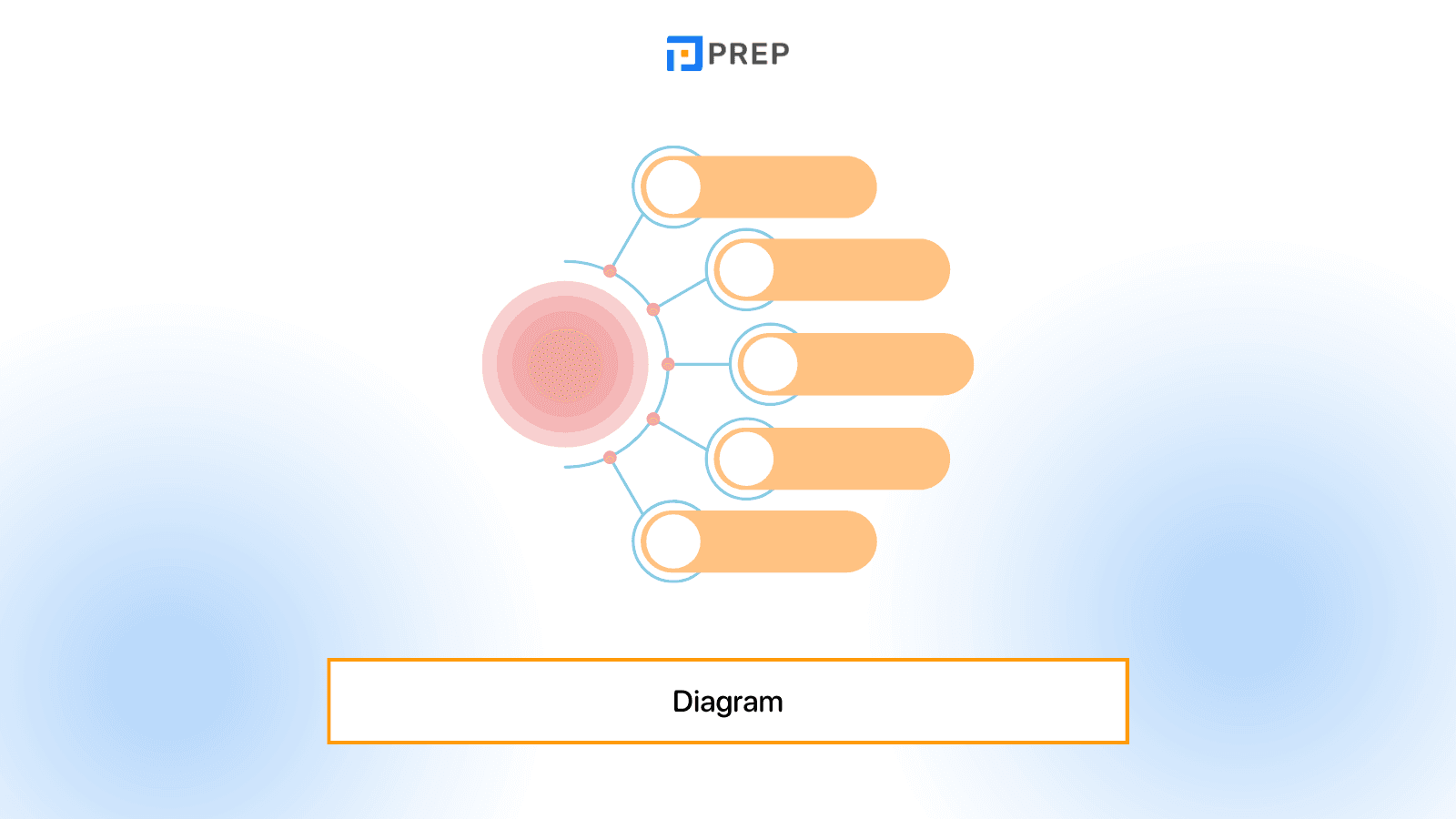 PREP

Diagram